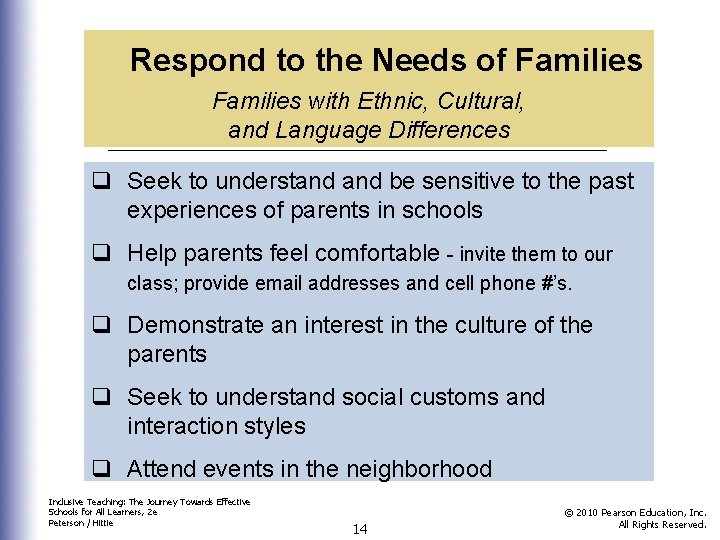 Respond to the Needs of Families

Families with Ethnic, Cultural, and Language Differences

❑ Seek to understand and be sensitive to the past experiences of parents in schools

❑ Help parents feel comfortable - invite them to our class; provide email addresses and cell phone #'s.

❑ Demonstrate an interest in the culture of the parents

❑ Seek to understand social customs and interaction styles

❑ Attend events in the neighborhood

Inclusive Teaching: The Journey Towards Effective Schools for All Learners, 2e
Peterson / Hittie

14

© 2010 Pearson Education, Inc.
All Rights Reserved.